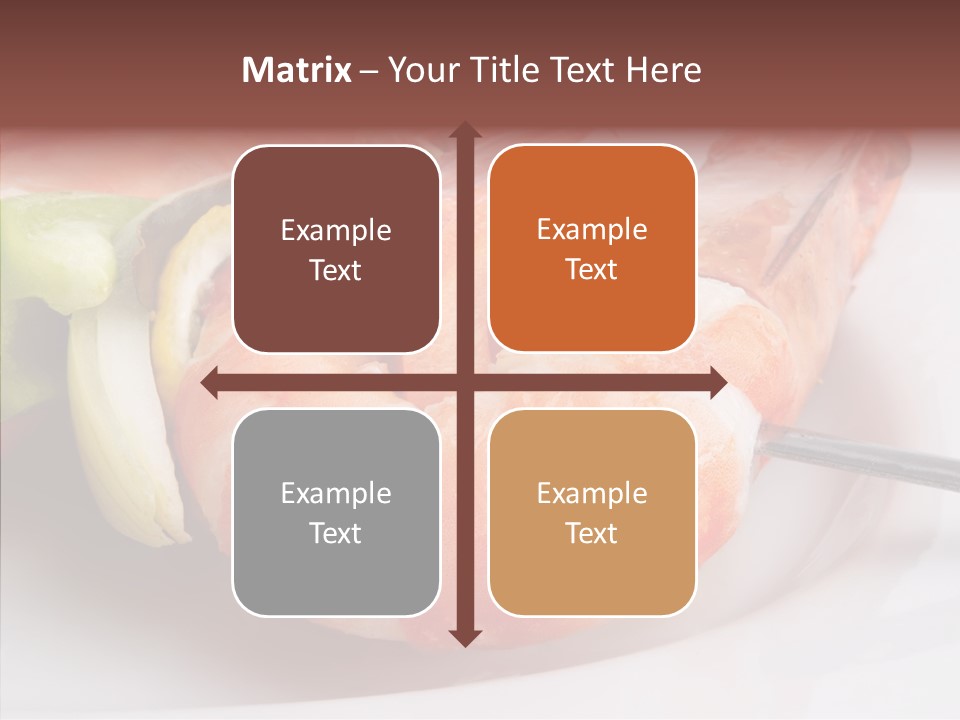 Matrix – Your Title Text Here

Example Text

Example Text

Example Text

Example Text